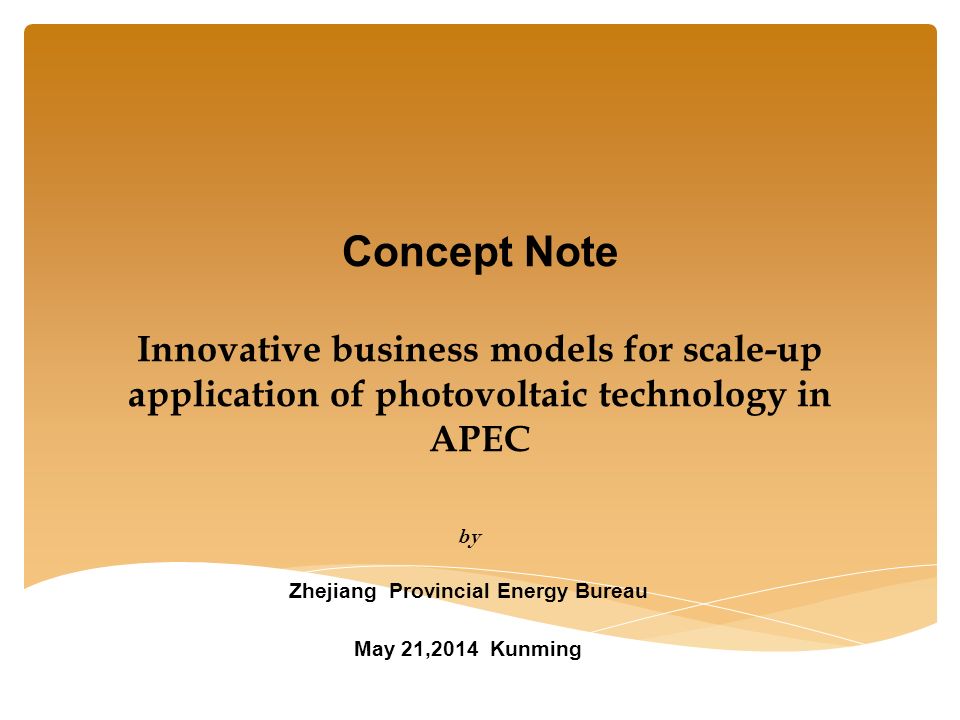 Concept Note

Innovative business models for scale-up application of photovoltaic technology in APEC

by

Zhejiang Provincial Energy Bureau

May 21,2014 Kunming